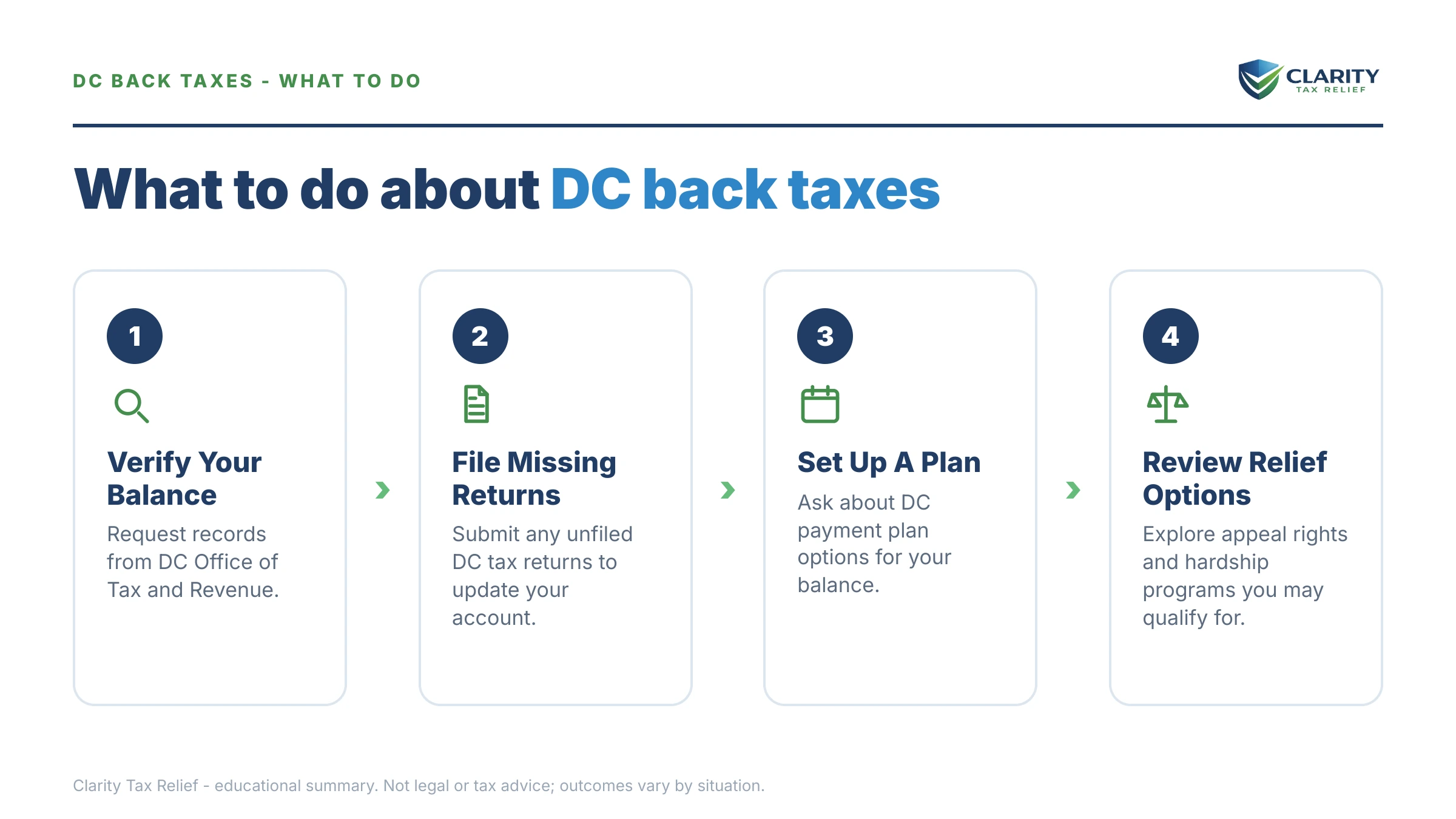 DC BACK TAXES - WHAT TO DO

CLARITY
TAX RELIEF

What to do about DC back taxes

1

Verify Your Balance

Request records from DC Office of Tax and Revenue.

2

File Missing Returns

Submit any unfiled DC tax returns to update your account.

3

Set Up A Plan

Ask about DC payment plan options for your balance.

4

Review Relief Options

Explore appeal rights and hardship programs you may qualify for.

Clarity Tax Relief - educational summary. Not legal or tax advice; outcomes vary by situation.